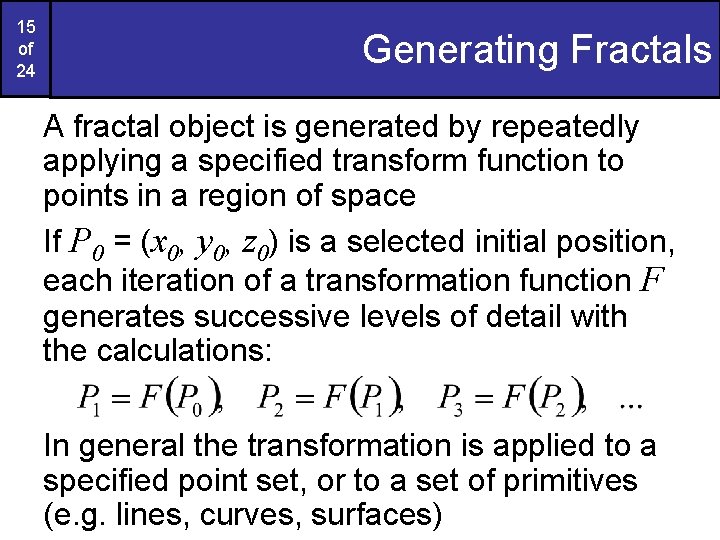 15 of 24

Generating Fractals

A fractal object is generated by repeatedly applying a specified transform function to points in a region of space

If $P_0 = (x_0, y_0, z_0)$ is a selected initial position, each iteration of a transformation function $F$ generates successive levels of detail with the calculations:

$P_1 = F(P_0), \quad P_2 = F(P_1), \quad P_3 = F(P_2), \quad \ldots$

In general the transformation is applied to a specified point set, or to a set of primitives (e.g. lines, curves, surfaces)